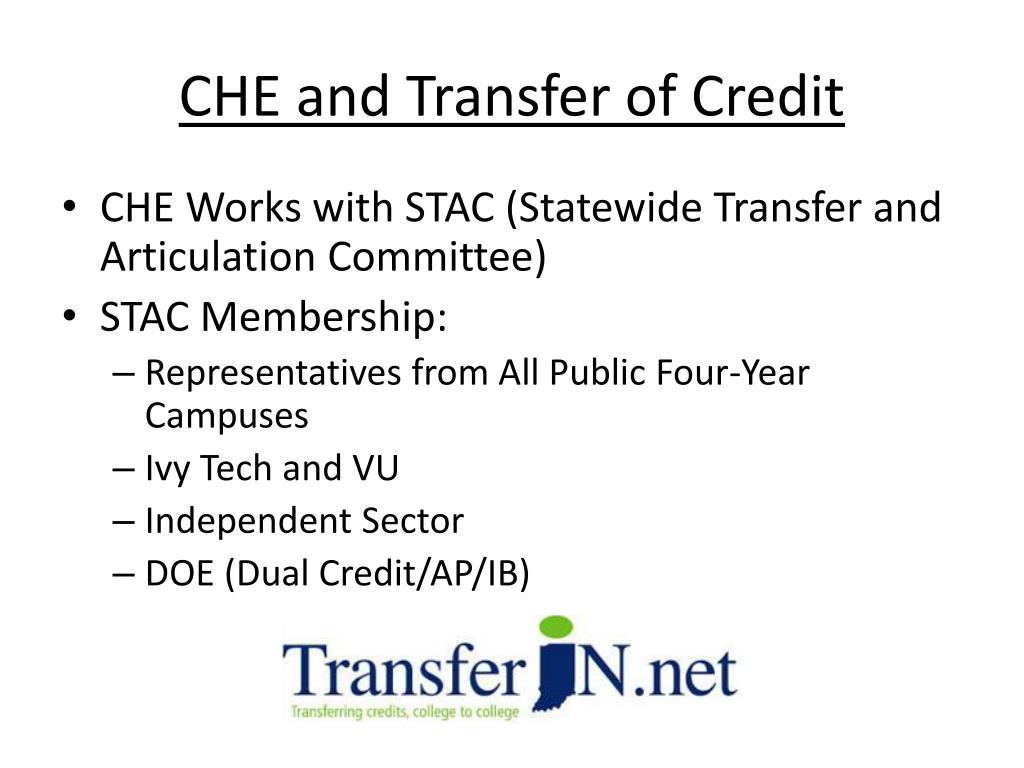 CHE and Transfer of Credit

• CHE Works with STAC (Statewide Transfer and Articulation Committee)
• STAC Membership:
– Representatives from All Public Four-Year Campuses
– Ivy Tech and VU
– Independent Sector
– DOE (Dual Credit/AP/IB)

TransferIN.net
Transferring credits, college to college